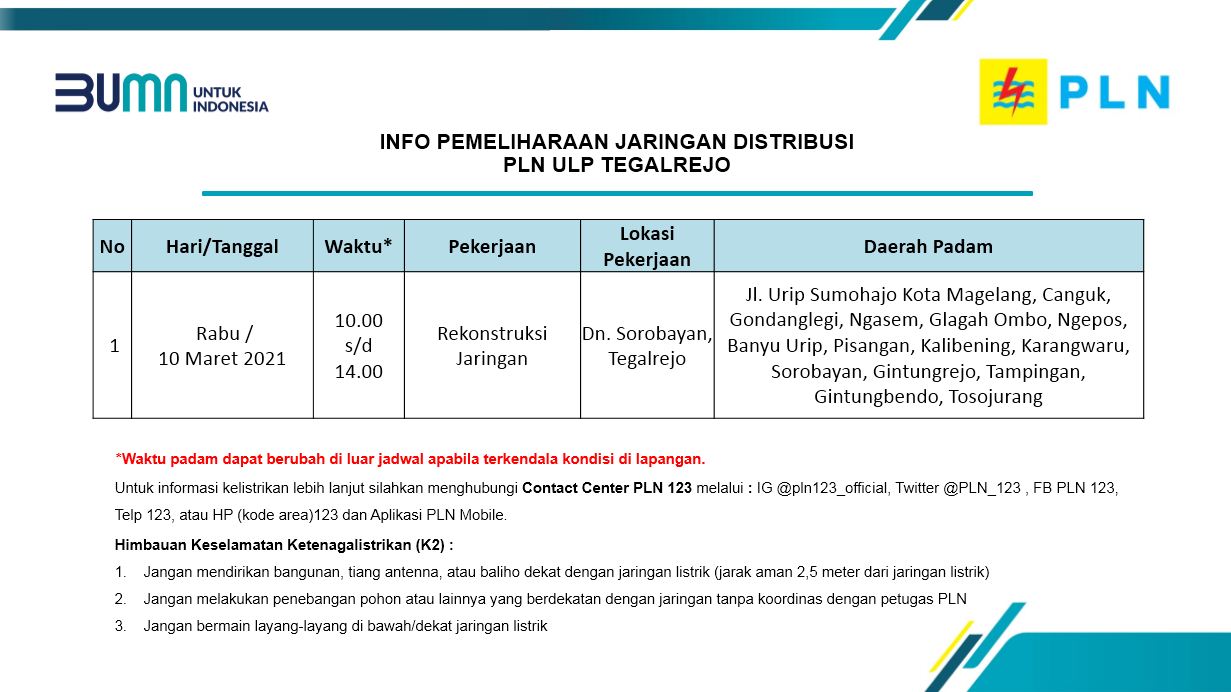 BUMN UNTUK INDONESIA

PLN

INFO PEMELIHARAAN JARINGAN DISTRIBUSI
PLN ULP TEGALREJO

| No | Hari/Tanggal | Waktu* | Pekerjaan | Lokasi Pekerjaan | Daerah Padam |
|---|---|---|---|---|---|
| 1 | Rabu / 10 Maret 2021 | 10.00 s/d 14.00 | Rekonstruksi Jaringan | Dn. Sorobayan, Tegalrejo | Jl. Urip Sumohajo Kota Magelang, Canguk, Gondanglegi, Ngasem, Glagah Ombo, Ngepos, Banyu Urip, Pisangan, Kalibening, Karangwaru, Sorobayan, Gintungrejo, Tampingan, Gintungbendo, Tosojurang |

*Waktu padam dapat berubah di luar jadwal apabila terkendala kondisi di lapangan.

Untuk informasi kelistrikan lebih lanjut silahkan menghubungi Contact Center PLN 123 melalui : IG @pln123_official, Twitter @PLN_123 , FB PLN 123, Telp 123, atau HP (kode area)123 dan Aplikasi PLN Mobile.

Himbauan Keselamatan Ketenagalistrikan (K2) :

1. Jangan mendirikan bangunan, tiang antenna, atau baliho dekat dengan jaringan listrik (jarak aman 2,5 meter dari jaringan listrik)
2. Jangan melakukan penebangan pohon atau lainnya yang berdekatan dengan jaringan tanpa koordinas dengan petugas PLN
3. Jangan bermain layang-layang di bawah/dekat jaringan listrik